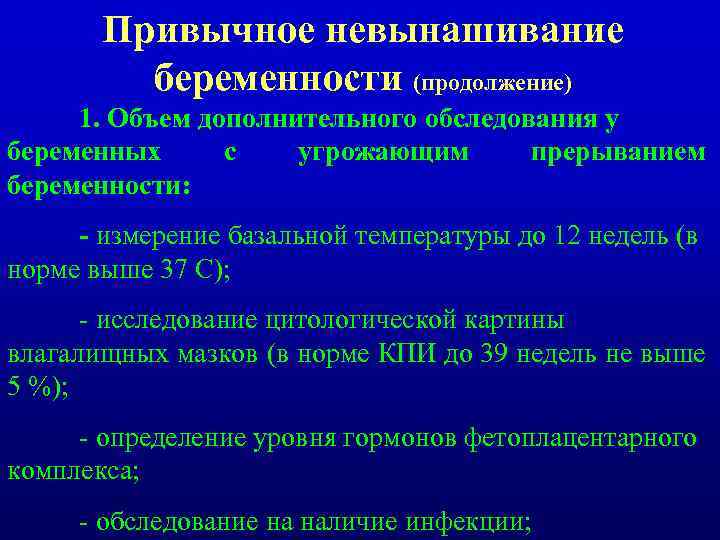 Привычное невынашивание беременности (продолжение)

1. Объем дополнительного обследования у беременных с угрожающим прерыванием беременности:

- измерение базальной температуры до 12 недель (в норме выше 37 С);

- исследование цитологической картины влагалищных мазков (в норме КПИ до 39 недель не выше 5 %);

- определение уровня гормонов фетоплацентарного комплекса;

- обследование на наличие инфекции;